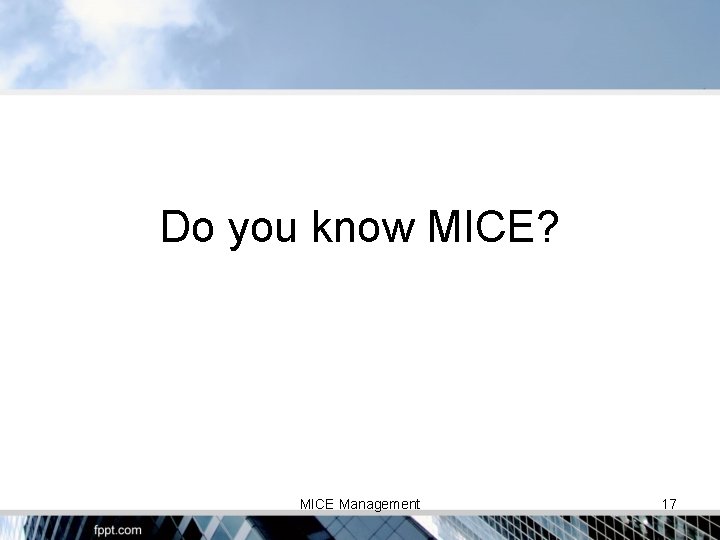 Do you know MICE?

MICE Management

17

fppt.com